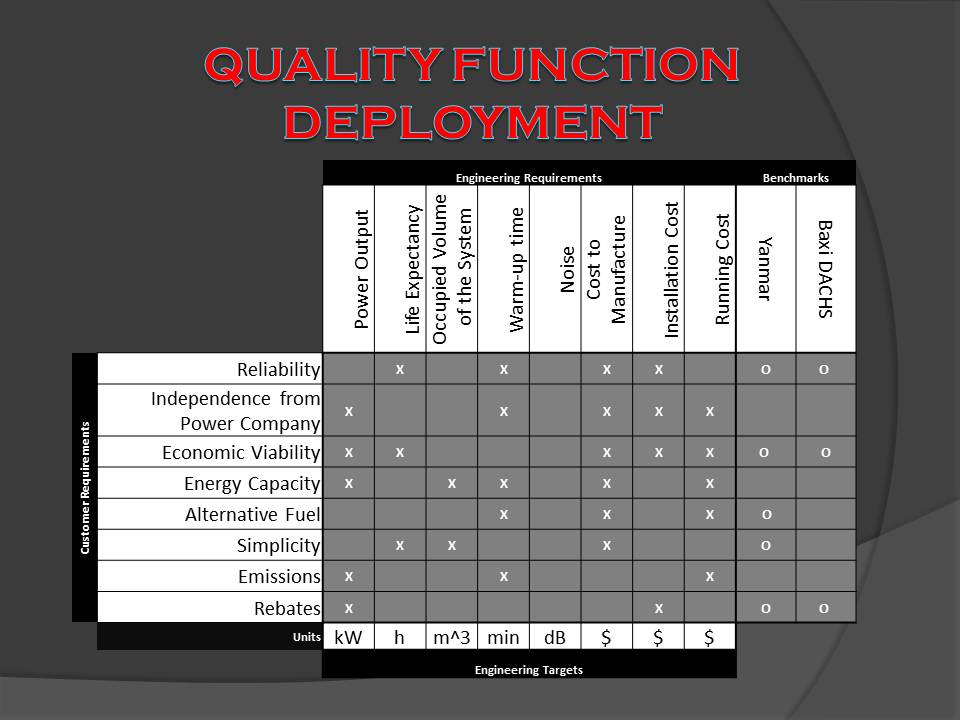 QUALITY FUNCTION DEPLOYMENT

Engineering Requirements | Benchmarks

Customer Requirements

| | Power Output | Life Expectancy | Occupied Volume of the System | Warm-up time | Noise | Cost to Manufacture | Installation Cost | Running Cost | Yanmar | Baxi DACHS |
|---|---|---|---|---|---|---|---|---|---|---|
| Reliability | | x | | x | | x | x | | o | o |
| Independence from Power Company | x | | | x | | x | x | x | | |
| Economic Viability | x | x | | | | x | x | x | o | o |
| Energy Capacity | x | | x | x | | x | | x | | |
| Alternative Fuel | | | | x | | x | | x | o | |
| Simplicity | | x | x | | | x | | | o | |
| Emissions | x | | | x | | | | x | | |
| Rebates | x | | | | | | x | | o | o |
| Units | kW | h | m^3 | min | dB | $ | $ | $ | | |

Engineering Targets